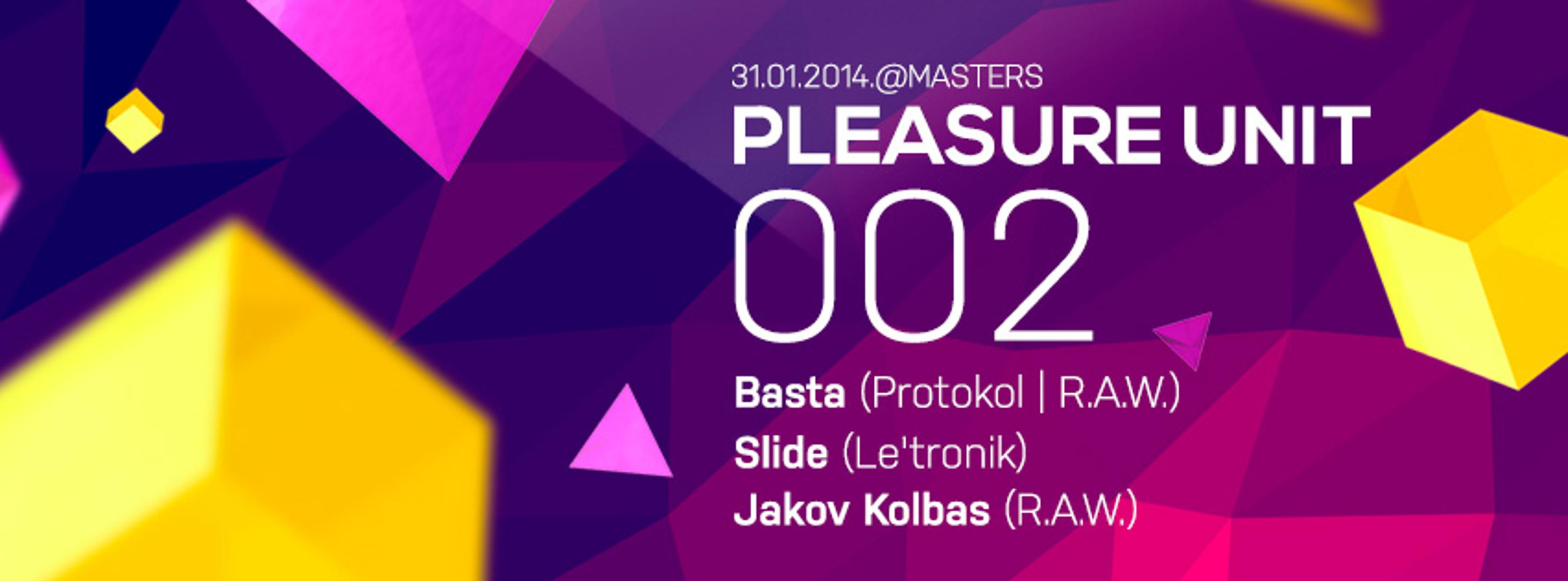 31.01.2014.@MASTERS
PLEASURE UNIT
002
Basta (Protokol | R.A.W.)
Slide (Le'tronik)
Jakov Kolbas (R.A.W.)